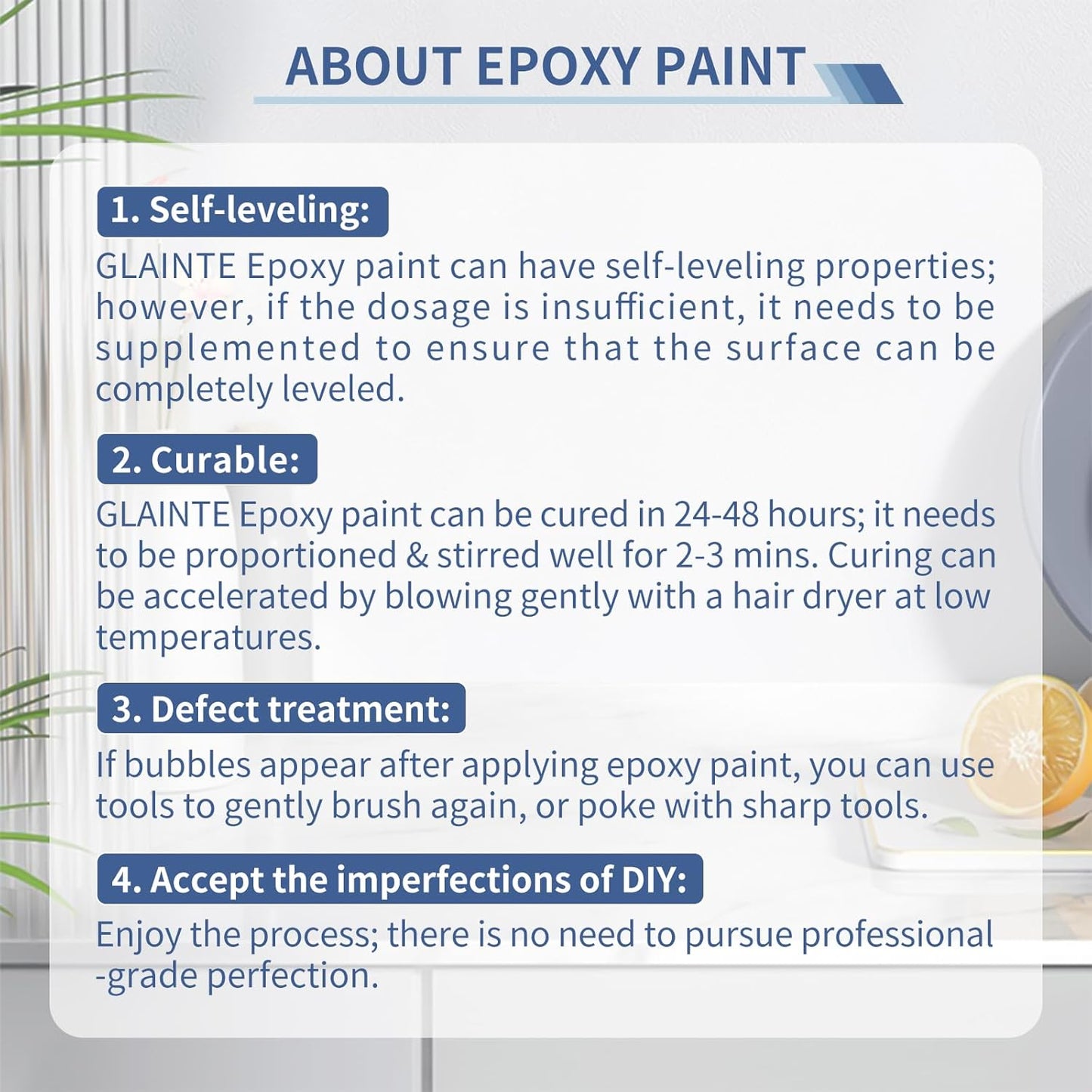 ABOUT EPOXY PAINT

1. Self-leveling:

GLAINTE Epoxy paint can have self-leveling properties; however, if the dosage is insufficient, it needs to be supplemented to ensure that the surface can be completely leveled.

2. Curable:

GLAINTE Epoxy paint can be cured in 24-48 hours; it needs to be proportioned & stirred well for 2-3 mins. Curing can be accelerated by blowing gently with a hair dryer at low temperatures.

3. Defect treatment:

If bubbles appear after applying epoxy paint, you can use tools to gently brush again, or poke with sharp tools.

4. Accept the imperfections of DIY:

Enjoy the process; there is no need to pursue professional -grade perfection.